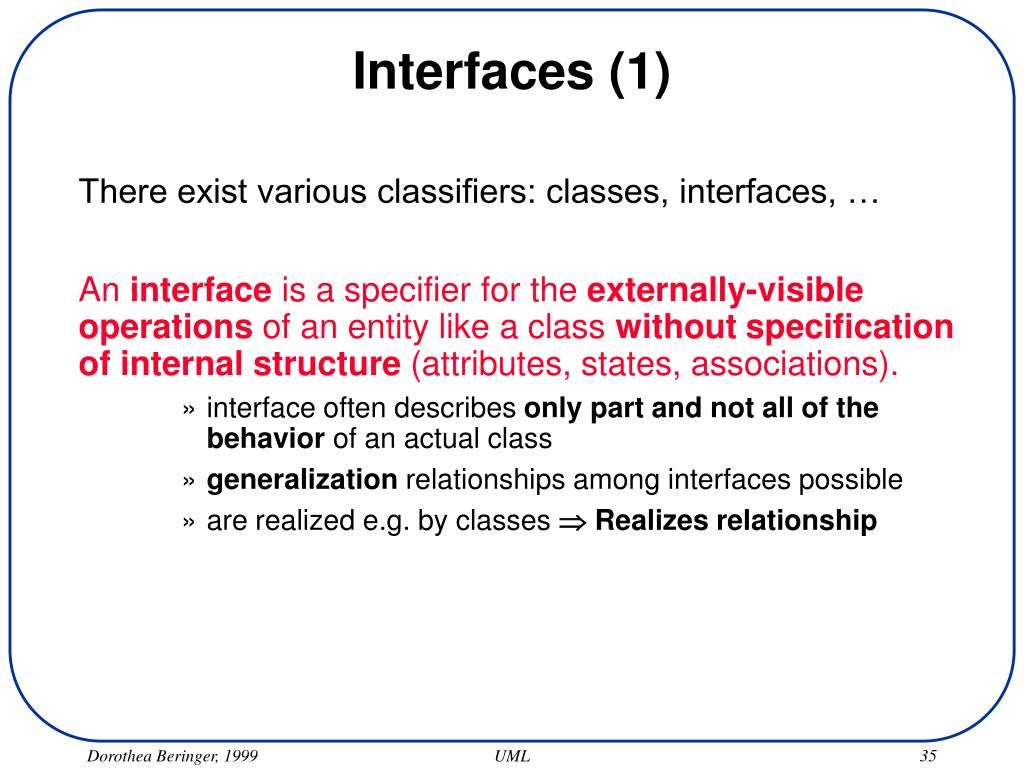 Interfaces (1)

There exist various classifiers: classes, interfaces, …

An interface is a specifier for the externally-visible operations of an entity like a class without specification of internal structure (attributes, states, associations).

» interface often describes only part and not all of the behavior of an actual class
» generalization relationships among interfaces possible
» are realized e.g. by classes $\Rightarrow$ Realizes relationship

Dorothea Beringer, 1999
UML
35